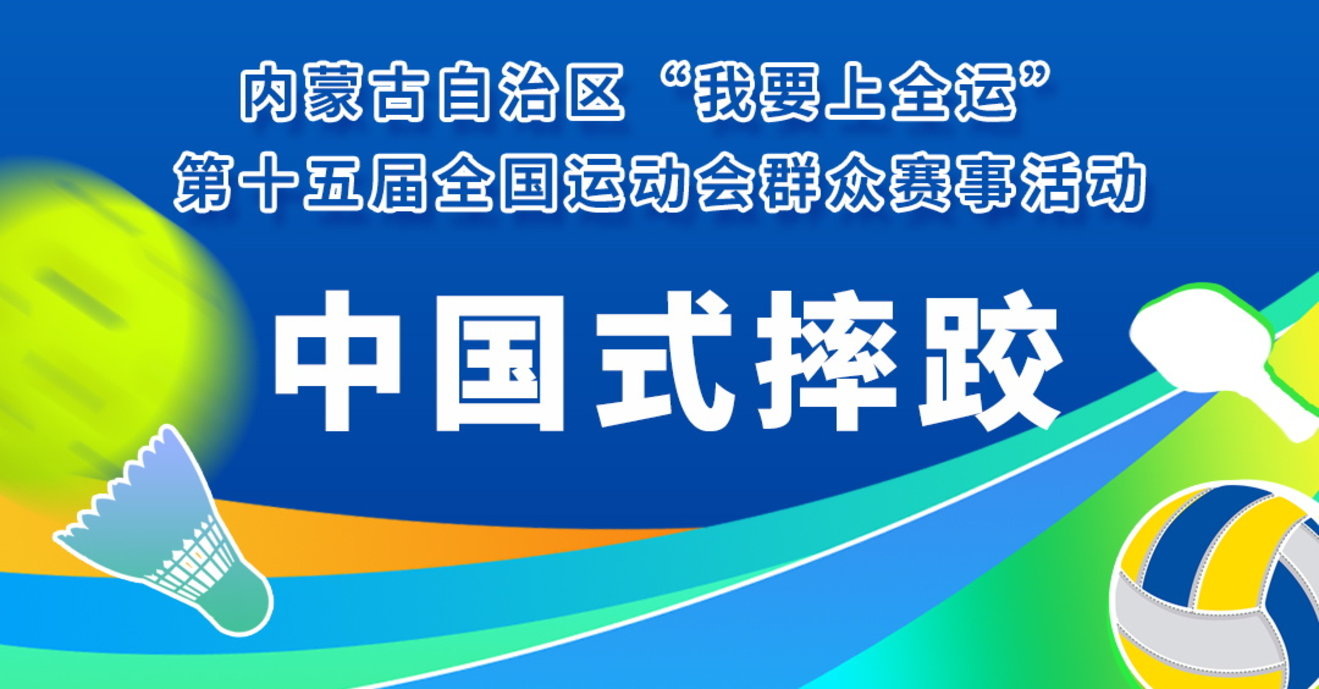 内蒙古自治区“我要上全运”
第十五届全国运动会群众赛事活动

中国式摔跤